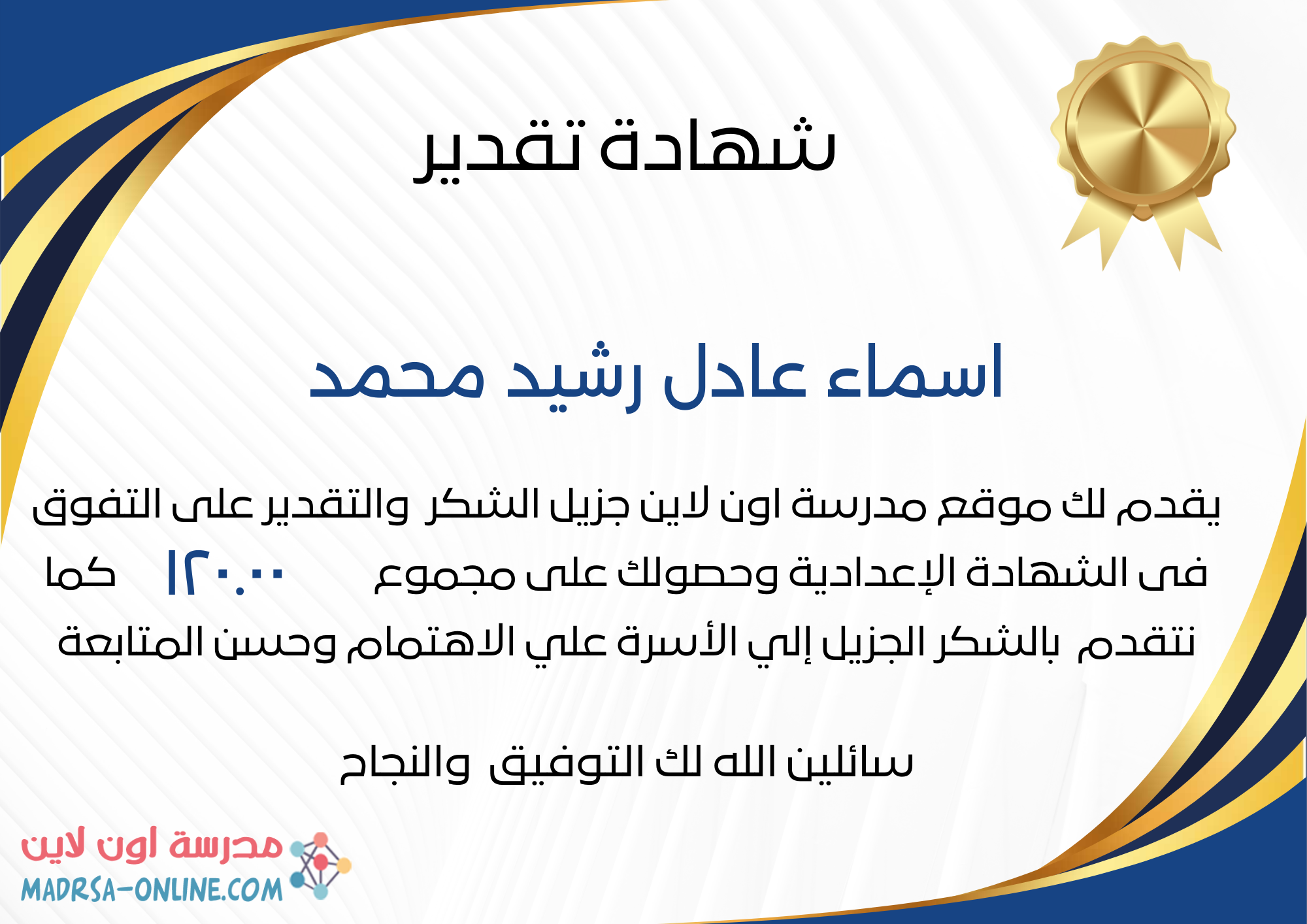 شهادة تقدير

اسماء عادل رشيد محمد

يقدم لك موقع مدرسة اون لاين جزيل الشكر والتقدير على التفوق فى الشهادة الإعدادية وحصولك على مجموع ١٢٠.٠٠ كما نتقدم بالشكر الجزيل إلي الأسرة علي الاهتمام وحسن المتابعة

سائلين الله لك التوفيق والنجاح

مدرسة اون لاين
MADRSA-ONLINE.COM